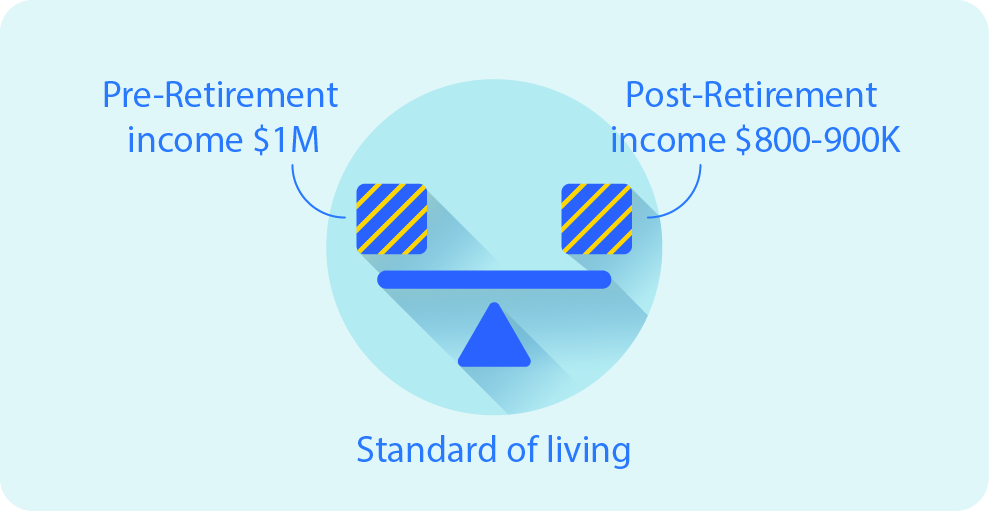 Pre-Retirement income \$1M

Post-Retirement income \$800-900K

Standard of living